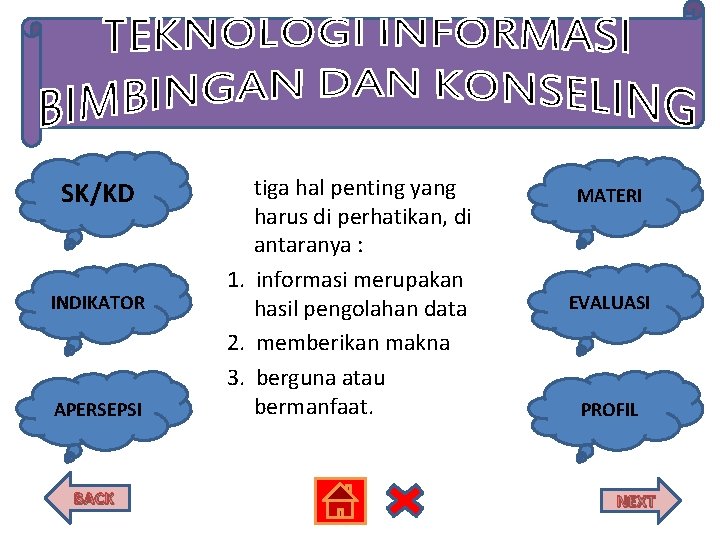 TEKNOLOGI INFORMASI BIMBINGAN DAN KONSELING

SK/KD

INDIKATOR

APERSEPSI

tiga hal penting yang harus di perhatikan, di antaranya :

1. informasi merupakan hasil pengolahan data
2. memberikan makna
3. berguna atau bermanfaat.

MATERI

EVALUASI

PROFIL

BACK

NEXT